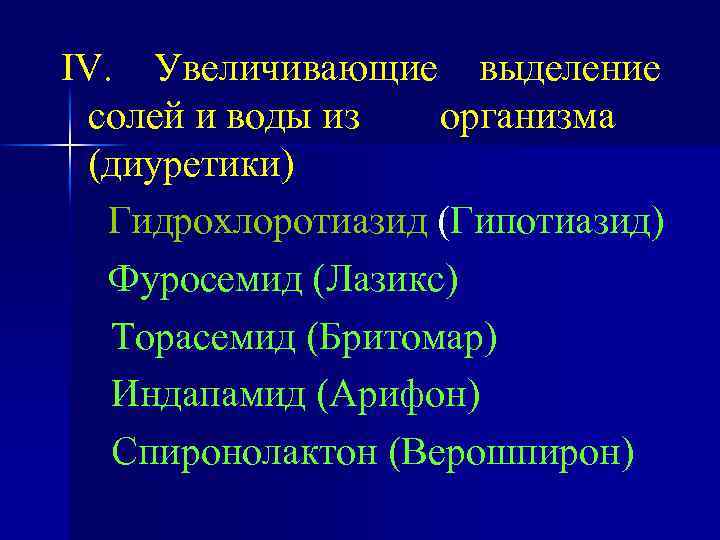 IV. Увеличивающие выделение солей и воды из организма (диуретики)

Гидрохлоротиазид (Гипотиазид)

Фуросемид (Лазикс)

Торасемид (Бритомар)

Индапамид (Арифон)

Спиронолактон (Верошпирон)